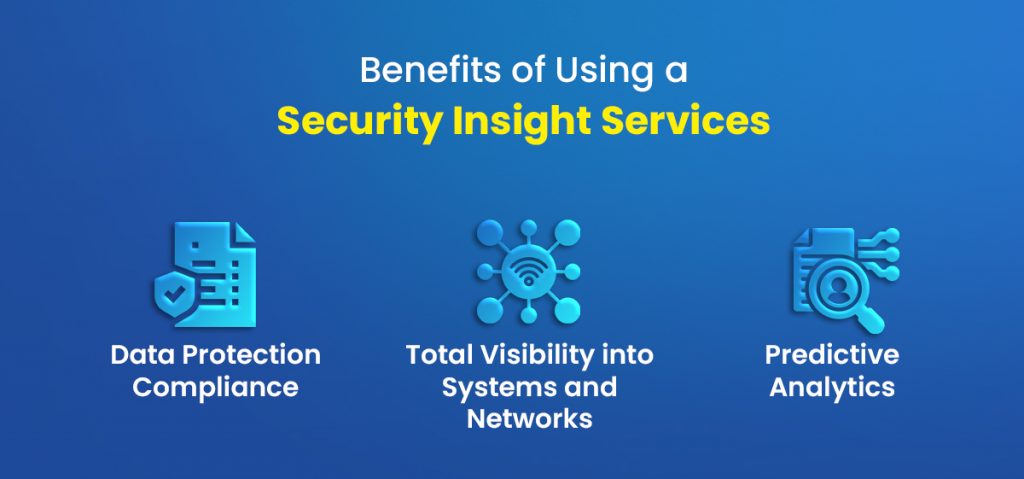 Benefits of Using a
Security Insight Services

Data Protection Compliance

Total Visibility into Systems and Networks

Predictive Analytics